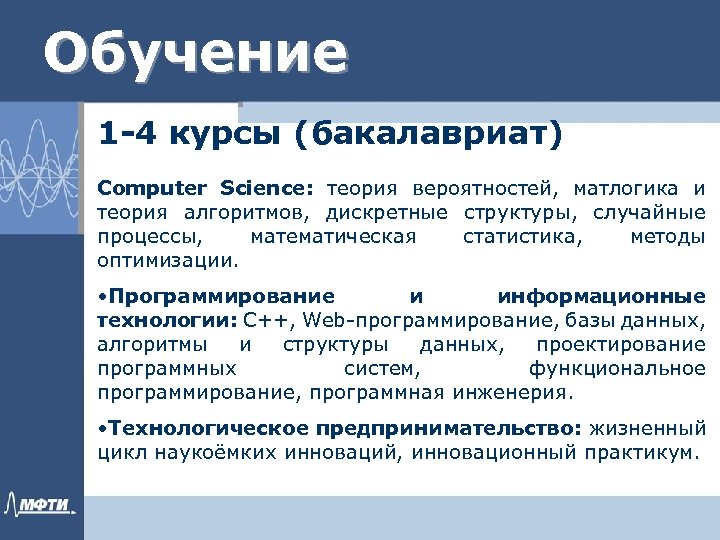 Обучение

1-4 курсы (бакалавриат)

Computer Science: теория вероятностей, матлогика и теория алгоритмов, дискретные структуры, случайные процессы, математическая статистика, методы оптимизации.

•Программирование и информационные технологии: C++, Web-программирование, базы данных, алгоритмы и структуры данных, проектирование программных систем, функциональное программирование, программная инженерия.

•Технологическое предпринимательство: жизненный цикл наукоёмких инноваций, инновационный практикум.

МФТИ